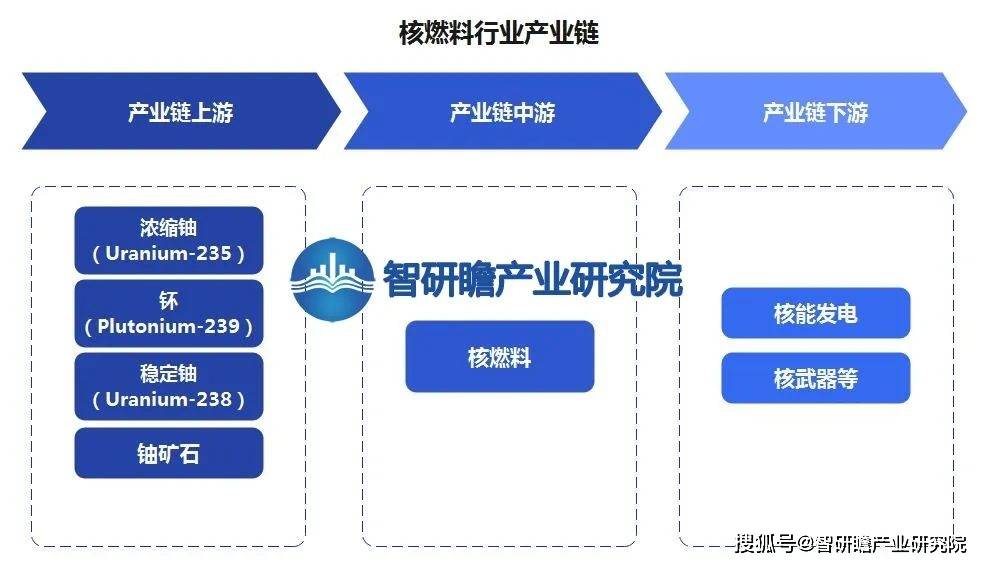 核燃料行业产业链

产业链上游

产业链中游

产业链下游

浓缩铀
（Uranium-235）

钚
（Plutonium-239）

稳定铀
（Uranium-238）

铀矿石

智研瞻产业研究院

核燃料

核能发电

核武器等

搜狐号@智研瞻产业研究院